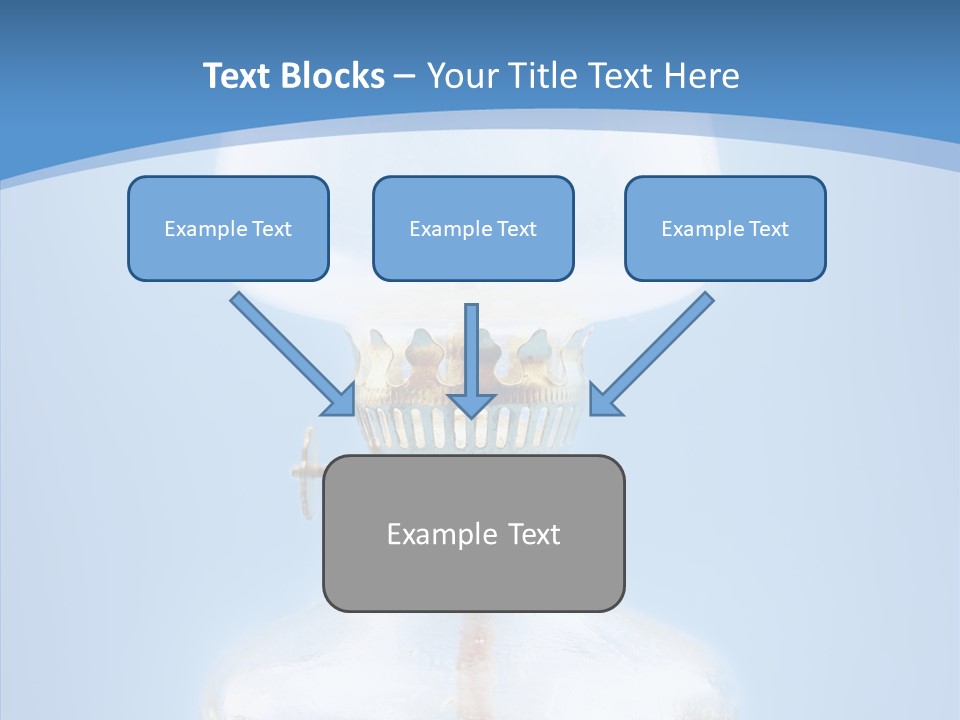 Text Blocks – Your Title Text Here

Example Text

Example Text

Example Text

Example Text